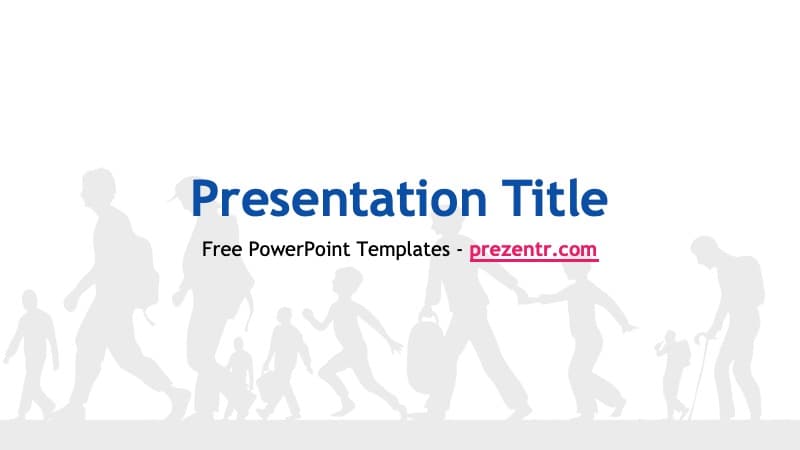 Presentation Title

Free PowerPoint Templates - prezentr.com